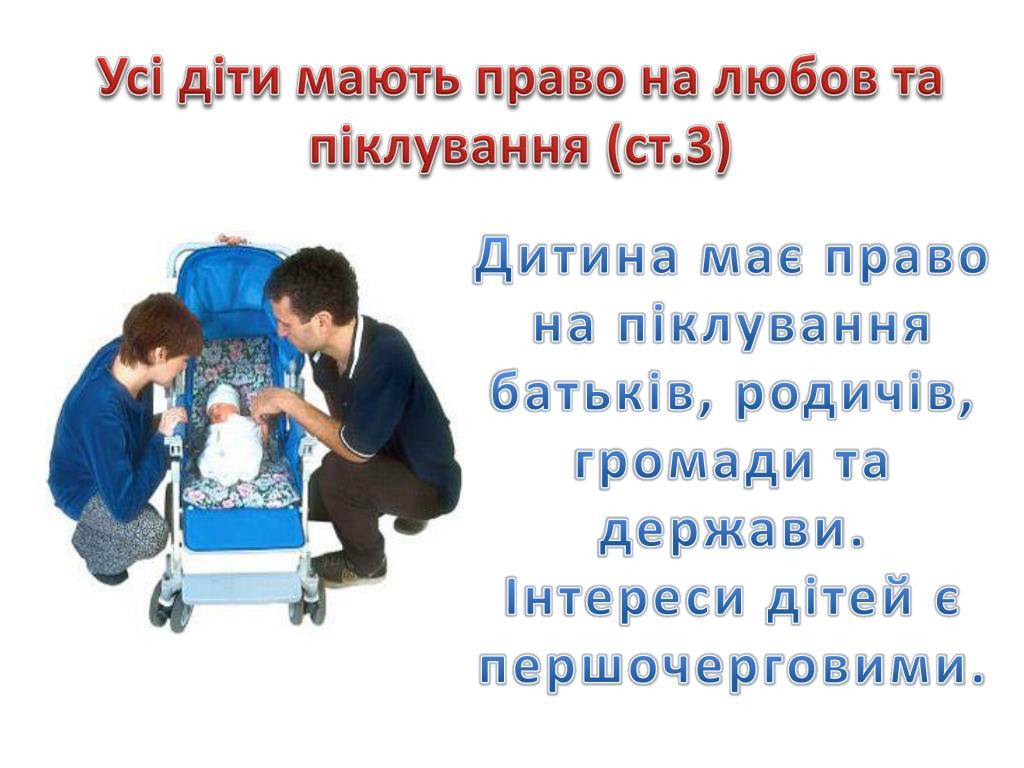 Усі діти мають право на любов та піклування (ст.3)

Дитина має право на піклування батьків, родичів, громади та держави. Інтереси дітей є першочерговими.